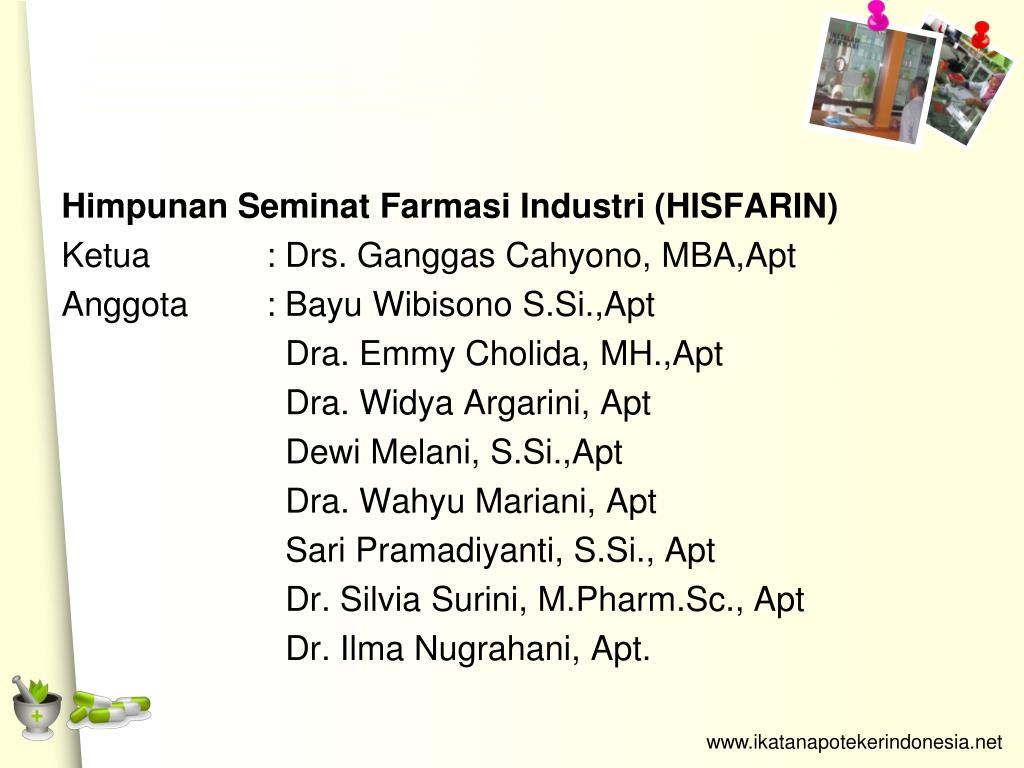 Himpunan Seminat Farmasi Industri (HISFARIN)

Ketua : Drs. Ganggas Cahyono, MBA,Apt
Anggota : Bayu Wibisono S.Si.,Apt
Dra. Emmy Cholida, MH.,Apt
Dra. Widya Argarini, Apt
Dewi Melani, S.Si.,Apt
Dra. Wahyu Mariani, Apt
Sari Pramadiyanti, S.Si., Apt
Dr. Silvia Surini, M.Pharm.Sc., Apt
Dr. Ilma Nugrahani, Apt.

www.ikatanapotekerindonesia.net